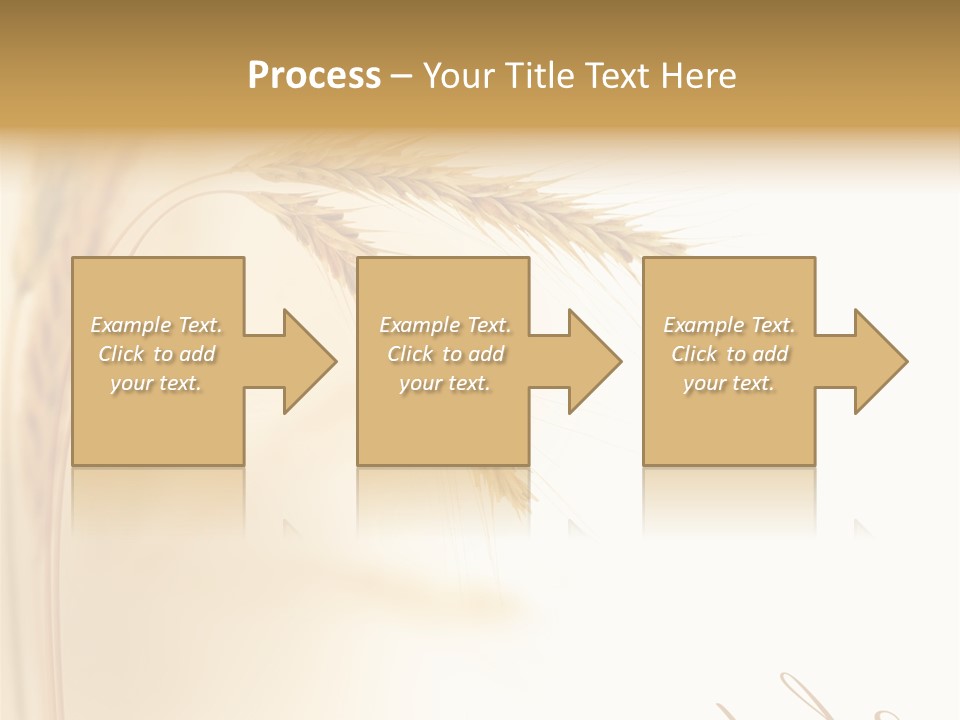 Process – Your Title Text Here

Example Text. Click to add your text.

Example Text. Click to add your text.

Example Text. Click to add your text.